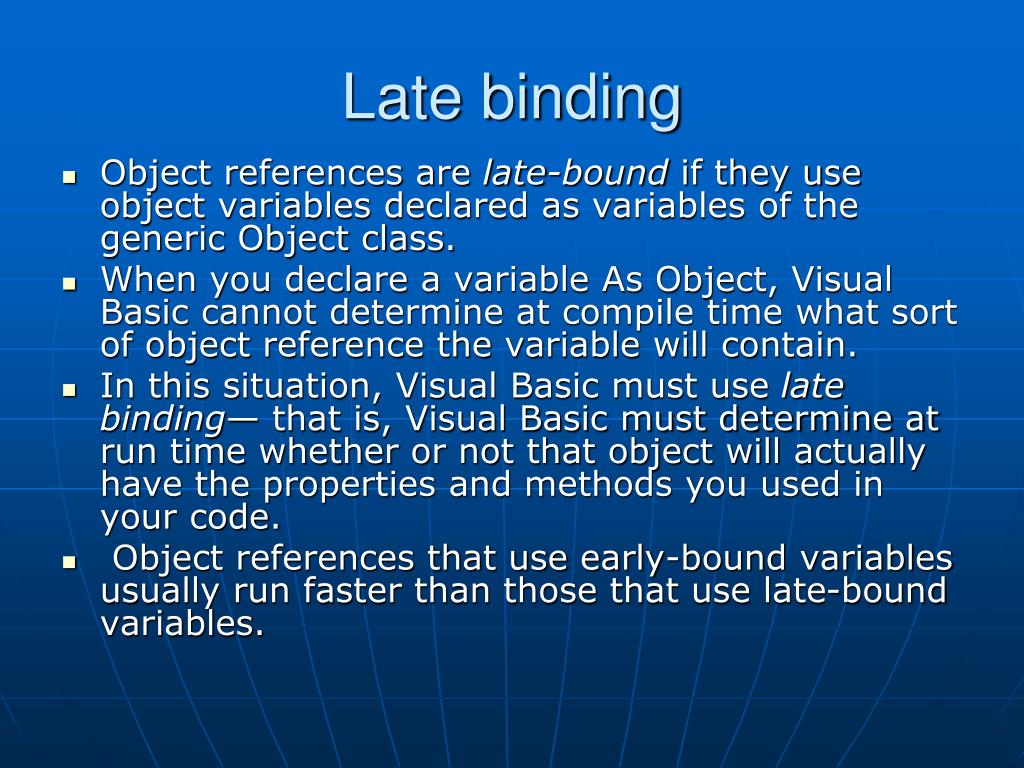 Late binding

- Object references are late-bound if they use object variables declared as variables of the generic Object class.
- When you declare a variable As Object, Visual Basic cannot determine at compile time what sort of object reference the variable will contain.
- In this situation, Visual Basic must use late binding— that is, Visual Basic must determine at run time whether or not that object will actually have the properties and methods you used in your code.
- Object references that use early-bound variables usually run faster than those that use late-bound variables.